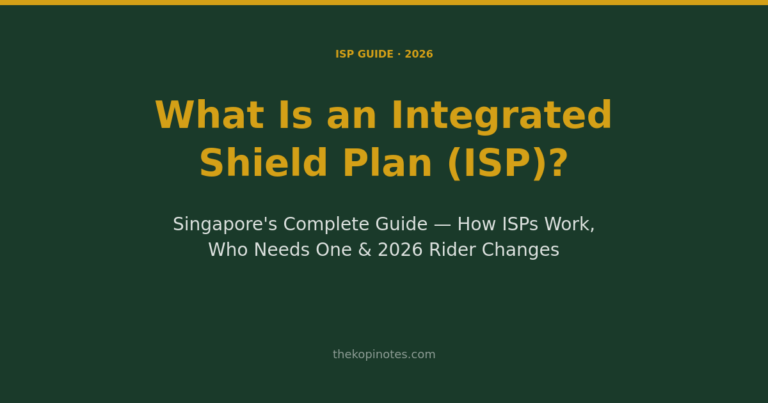 ISP GUIDE · 2026

What Is an Integrated Shield Plan (ISP)?

Singapore's Complete Guide — How ISPs Work, Who Needs One & 2026 Rider Changes

thekopinotes.com